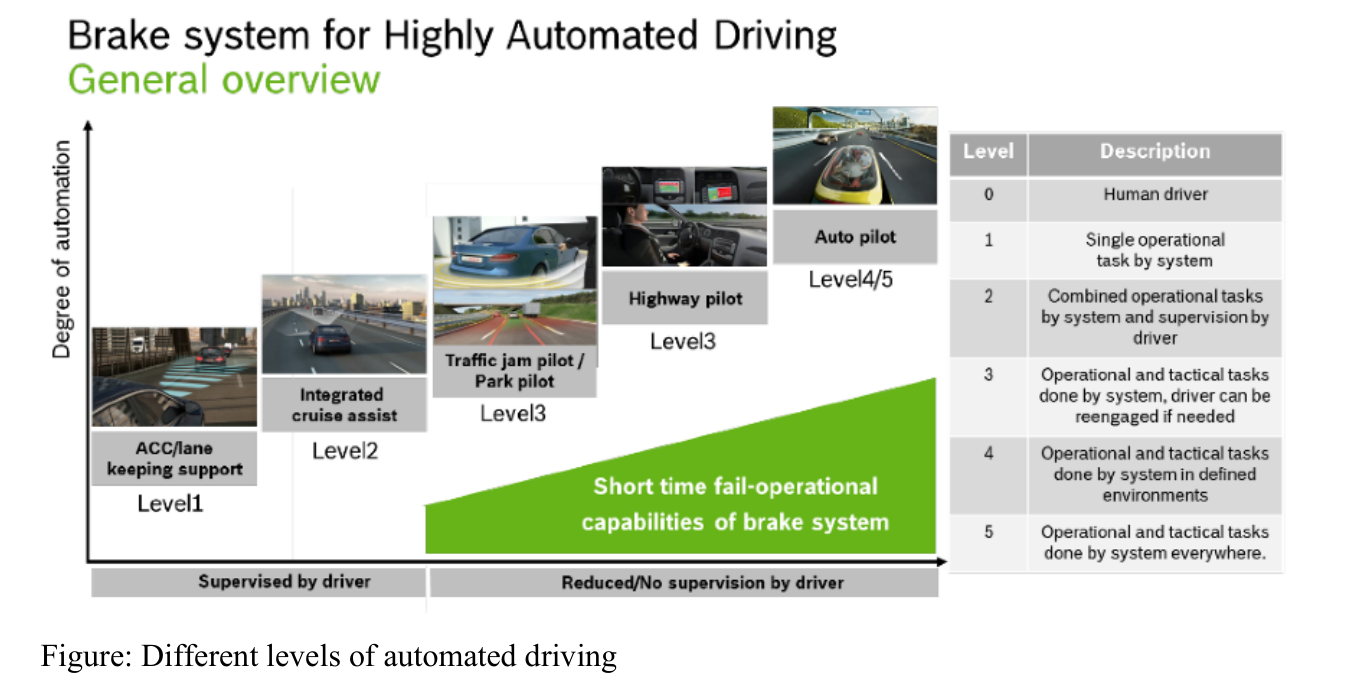 Brake system for Highly Automated Driving
General overview

Degree of automation

ACC/lane keeping support
Level1

Integrated cruise assist
Level2

Traffic jam pilot / Park pilot
Level3

Highway pilot
Level3

Auto pilot
Level4/5

Short time fail-operational capabilities of brake system

Supervised by driver

Reduced/No supervision by driver

| Level | Description |
|---|---|
| 0 | Human driver |
| 1 | Single operational task by system |
| 2 | Combined operational tasks by system and supervision by driver |
| 3 | Operational and tactical tasks done by system, driver can be reengaged if needed |
| 4 | Operational and tactical tasks done by system in defined environments |
| 5 | Operational and tactical tasks done by system everywhere. |

Figure: Different levels of automated driving